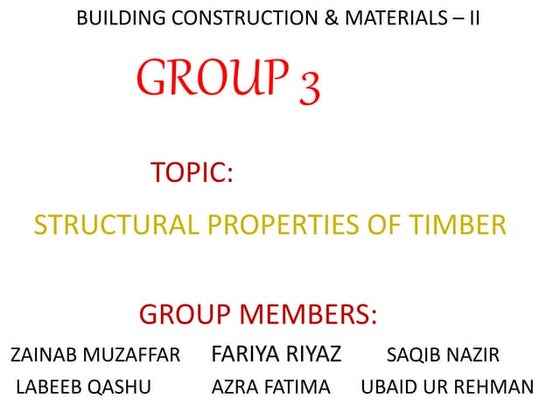 BUILDING CONSTRUCTION & MATERIALS – II

GROUP 3

TOPIC:

STRUCTURAL PROPERTIES OF TIMBER

GROUP MEMBERS:

ZAINAB MUZAFFAR FARIYA RIYAZ SAQIB NAZIR
LABEEB QASHU AZRA FATIMA UBAID UR REHMAN